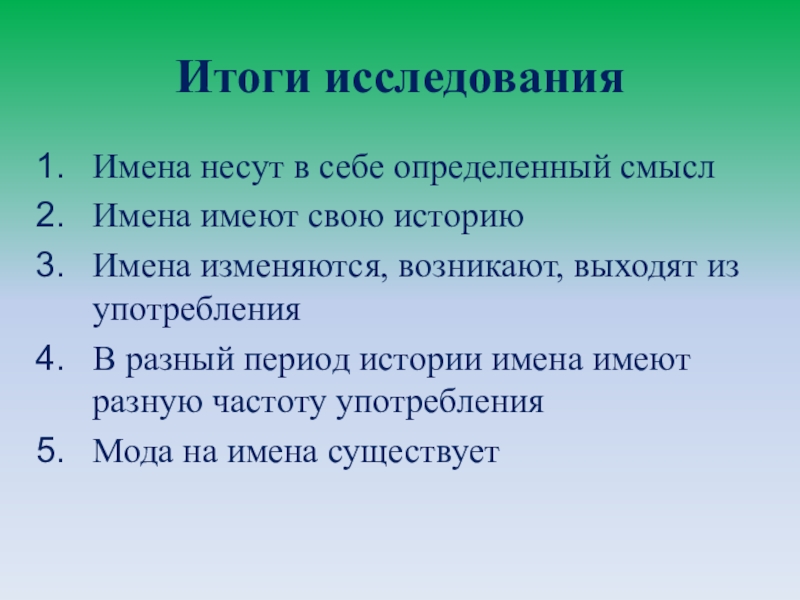 Итоги исследования

1. Имена несут в себе определенный смысл
2. Имена имеют свою историю
3. Имена изменяются, возникают, выходят из употребления
4. В разный период истории имена имеют разную частоту употребления
5. Мода на имена существует